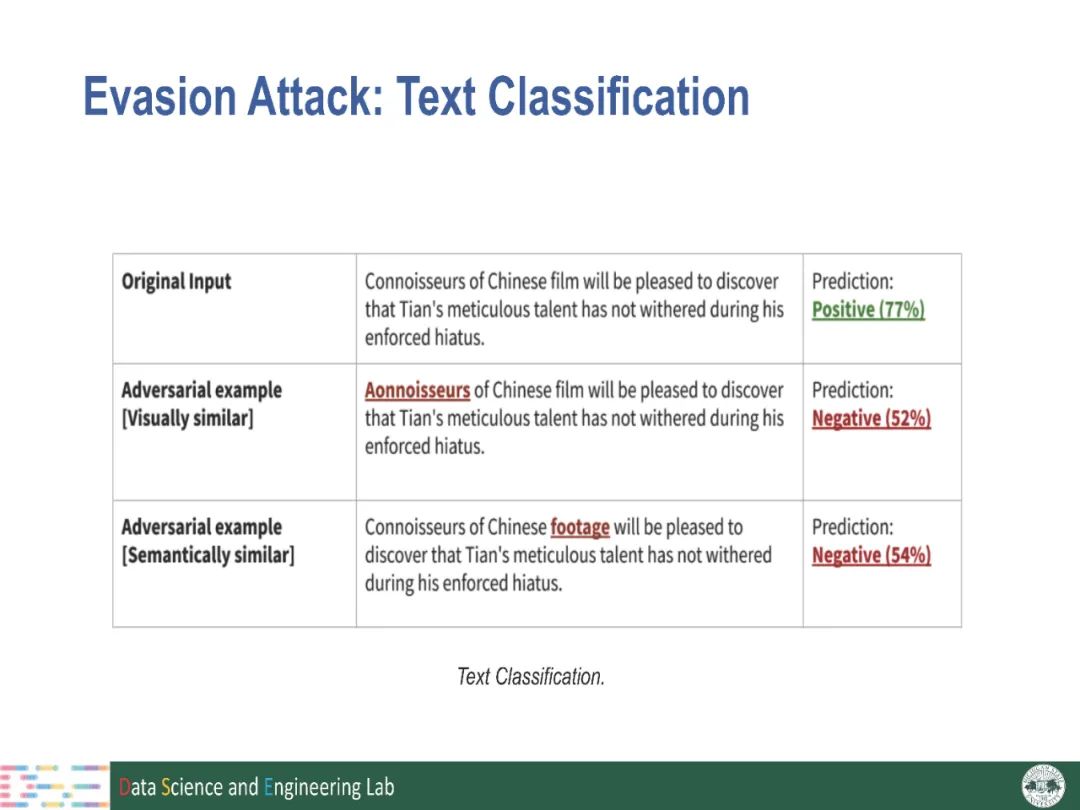 Evasion Attack: Text Classification

| Original Input | Connoisseurs of Chinese film will be pleased to discover that Tian's meticulous talent has not withered during his enforced hiatus. | Prediction: Positive (77%) |
|---|---|---|
| Adversarial example [Visually similar] | Aonnoisseurs of Chinese film will be pleased to discover that Tian's meticulous talent has not withered during his enforced hiatus. | Prediction: Negative (52%) |
| Adversarial example [Semantically similar] | Connoisseurs of Chinese footage will be pleased to discover that Tian's meticulous talent has not withered during his enforced hiatus. | Prediction: Negative (54%) |

Text Classification.

Data Science and Engineering Lab